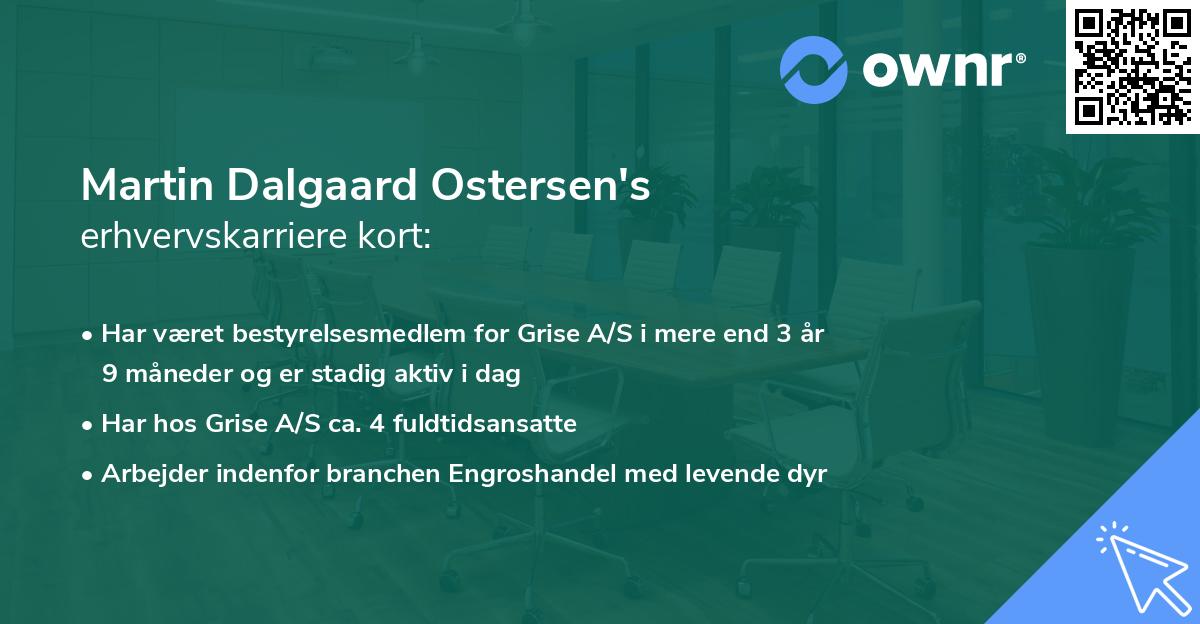 ownr®

Martin Dalgaard Ostersen's
erhvervskarriere kort:

• Har været bestyrelsesmedlem for Grise A/S i mere end 3 år 9 måneder og er stadig aktiv i dag

• Har hos Grise A/S ca. 4 fuldtidsansatte

• Arbejder indenfor branchen Engroshandel med levende dyr